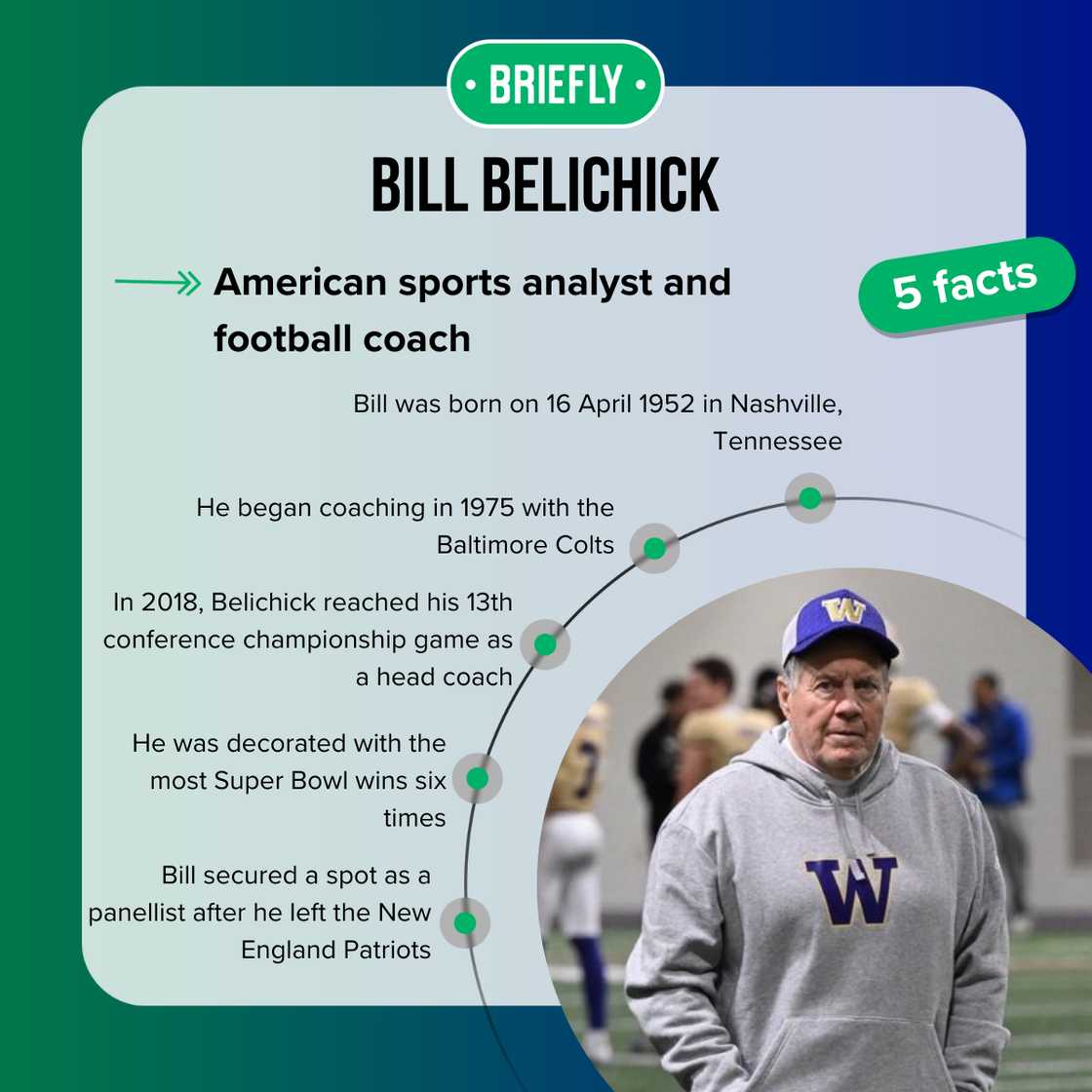 • BRIEFLY •

BILL BELICHICK

American sports analyst and football coach

5 facts

Bill was born on 16 April 1952 in Nashville, Tennessee

He began coaching in 1975 with the Baltimore Colts

In 2018, Belichick reached his 13th conference championship game as a head coach

He was decorated with the most Super Bowl wins six times

Bill secured a spot as a panellist after he left the New England Patriots

W

W